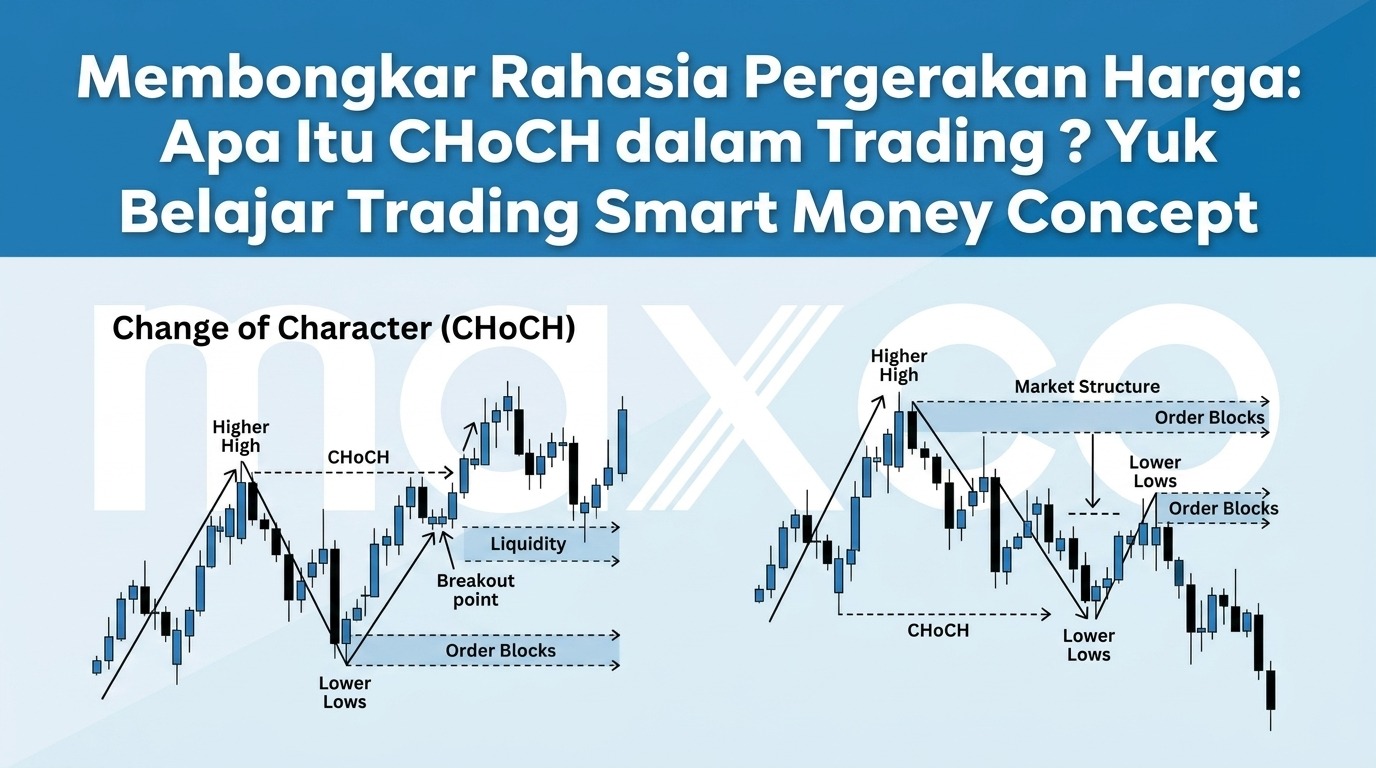 Membongkar Rahasia Pergerakan Harga: Apa Itu CHoCH dalam Trading ? Yuk Belajar Trading Smart Money Concept

maxco

Change of Character (CHoCH)

Higher High

CHoCH

Liquidity

Breakout point

Order Blocks

Lower Lows

Higher High

Market Structure

Order Blocks

Lower Lows

Order Blocks

CHoCH

Lower Lows